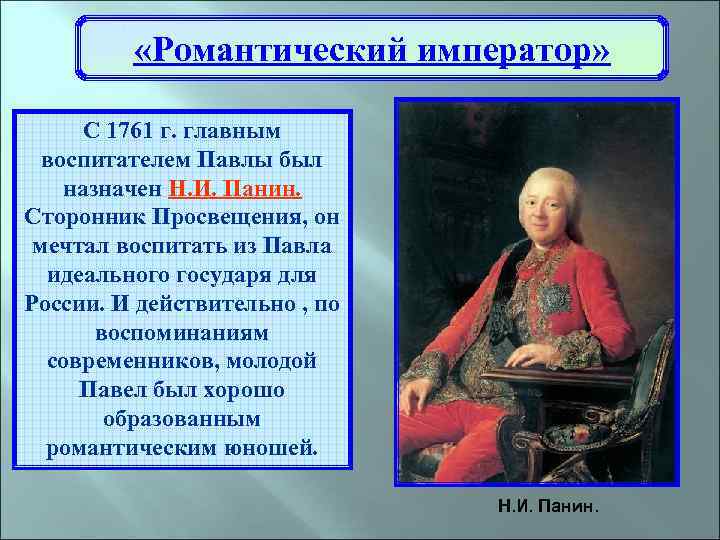 «Романтический император»

С 1761 г. главным воспитателем Павлы был назначен Н.И. Панин. Сторонник Просвещения, он мечтал воспитать из Павла идеального государя для России. И действительно , по воспоминаниям современников, молодой Павел был хорошо образованным романтическим юношей.

Н.И. Панин.